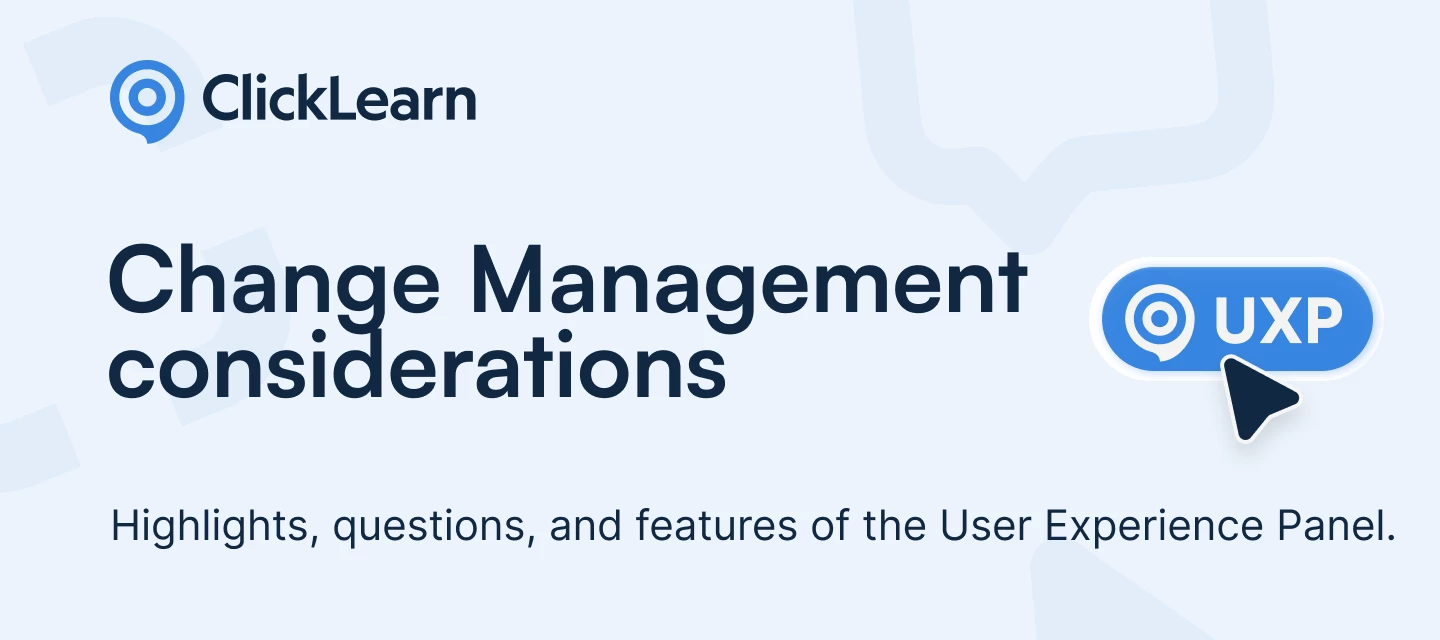 ClickLearn

Change Management considerations

UXP

Highlights, questions, and features of the User Experience Panel.